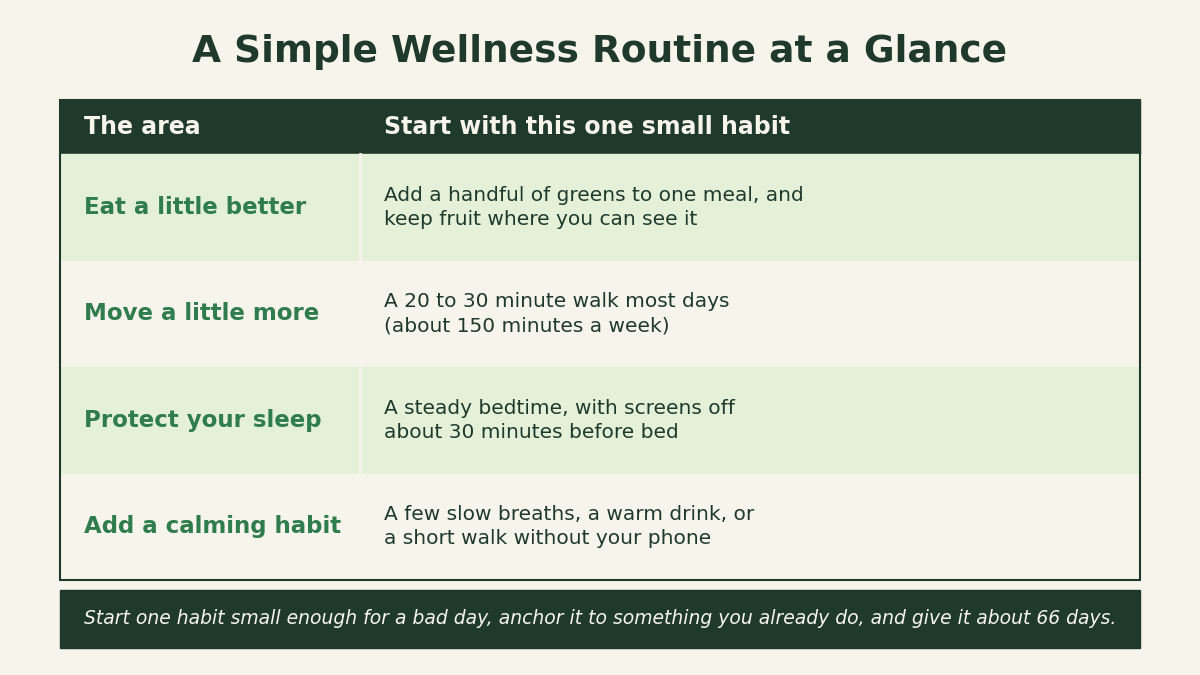 A Simple Wellness Routine at a Glance

| The area | Start with this one small habit |
|---|---|
| Eat a little better | Add a handful of greens to one meal, and keep fruit where you can see it |
| Move a little more | A 20 to 30 minute walk most days (about 150 minutes a week) |
| Protect your sleep | A steady bedtime, with screens off about 30 minutes before bed |
| Add a calming habit | A few slow breaths, a warm drink, or a short walk without your phone |

Start one habit small enough for a bad day, anchor it to something you already do, and give it about 66 days.